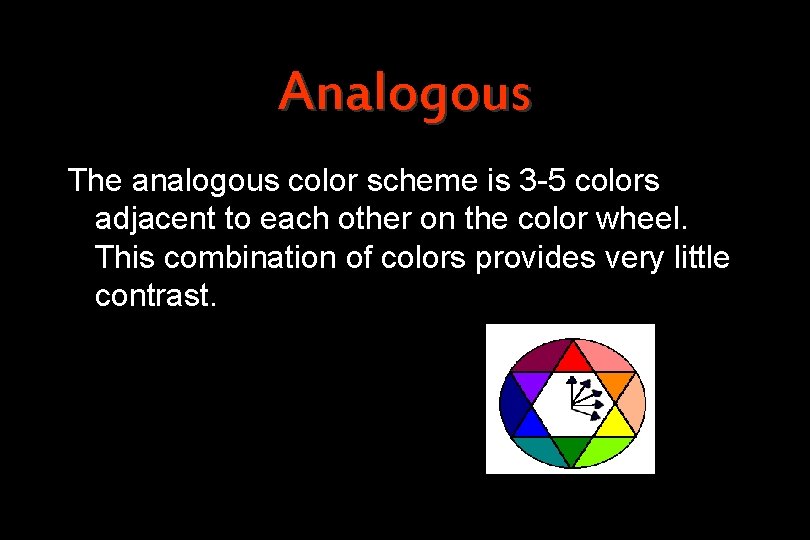 Analogous

The analogous color scheme is 3-5 colors adjacent to each other on the color wheel. This combination of colors provides very little contrast.